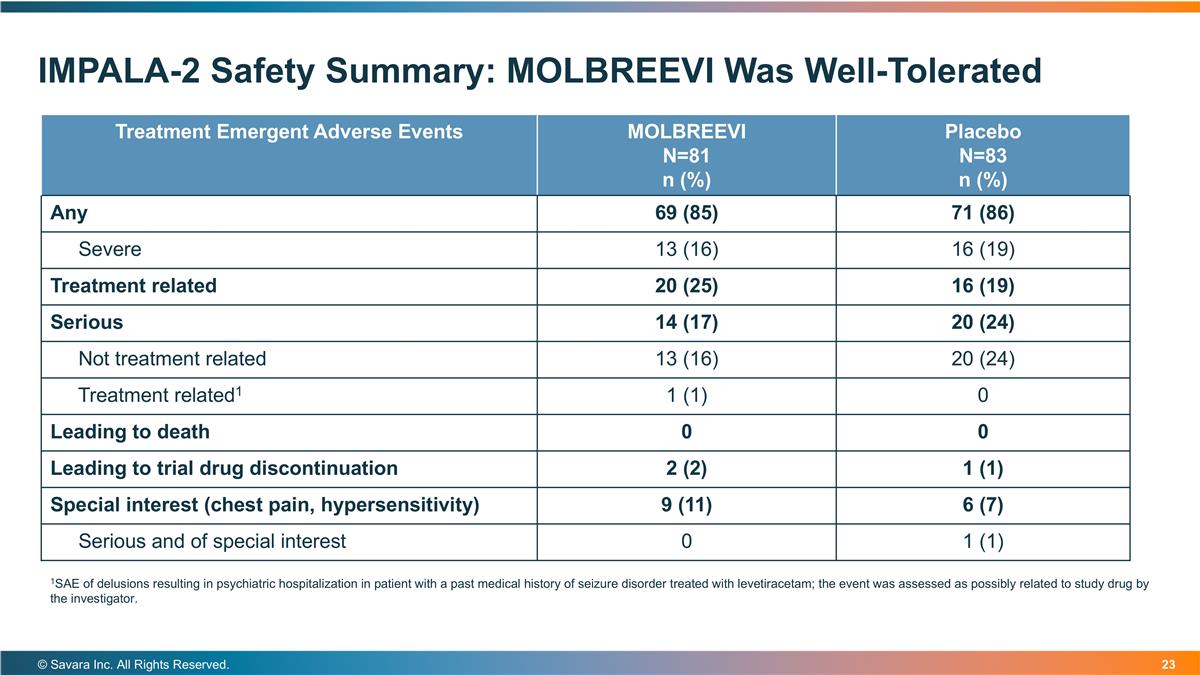 IMPALA-2 Safety Summary: MOLBREEVI Was Well-Tolerated

| Treatment Emergent Adverse Events | MOLBREEVI N=81 n (%) | Placebo N=83 n (%) |
|---|---|---|
| Any | 69 (85) | 71 (86) |
| Severe | 13 (16) | 16 (19) |
| Treatment related | 20 (25) | 16 (19) |
| Serious | 14 (17) | 20 (24) |
| Not treatment related | 13 (16) | 20 (24) |
| Treatment related$^1$ | 1 (1) | 0 |
| Leading to death | 0 | 0 |
| Leading to trial drug discontinuation | 2 (2) | 1 (1) |
| Special interest (chest pain, hypersensitivity) | 9 (11) | 6 (7) |
| Serious and of special interest | 0 | 1 (1) |

$^1$SAE of delusions resulting in psychiatric hospitalization in patient with a past medical history of seizure disorder treated with levetiracetam; the event was assessed as possibly related to study drug by the investigator.

© Savara Inc. All Rights Reserved.

23